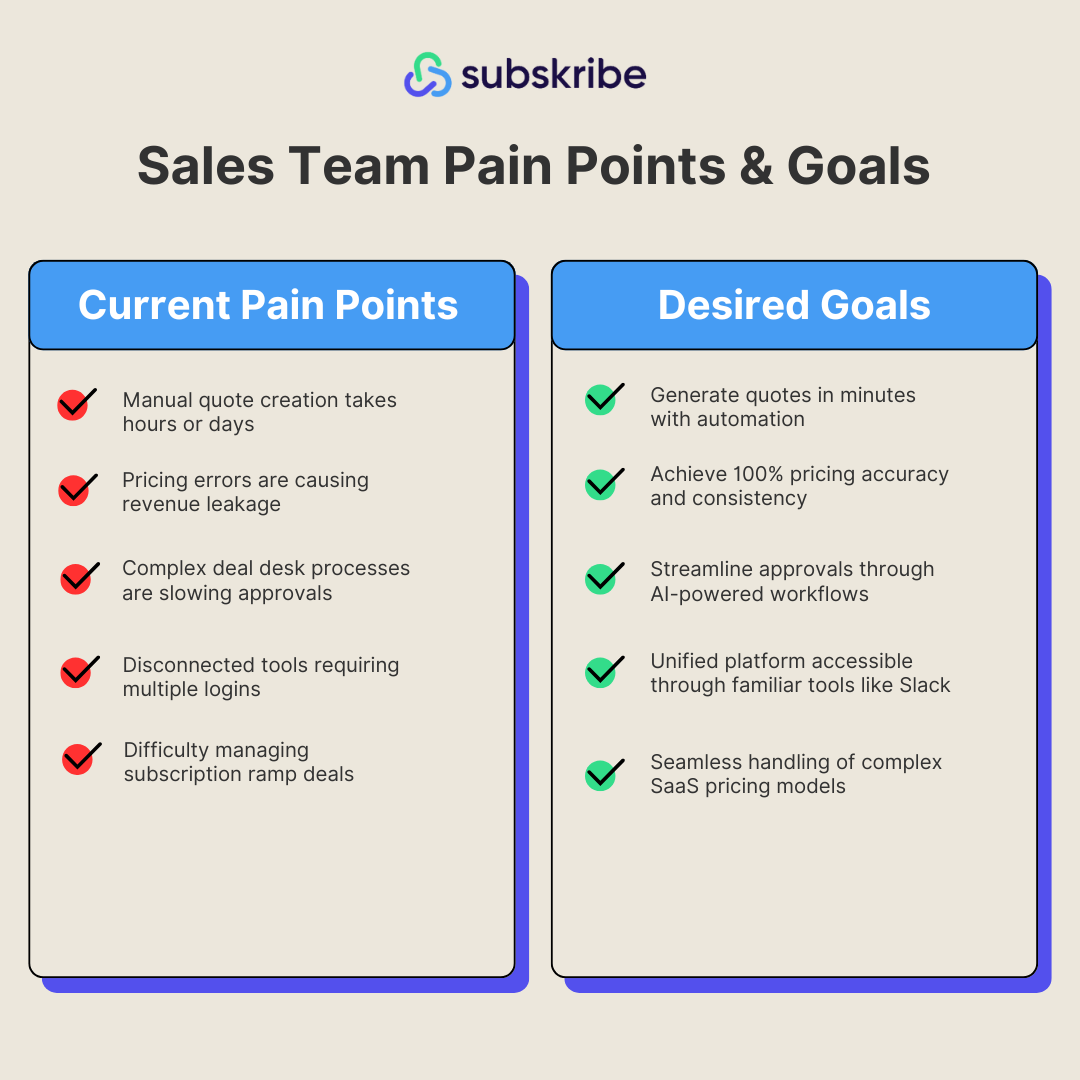 subskribe

Sales Team Pain Points & Goals

Current Pain Points

Manual quote creation takes hours or days

Pricing errors are causing revenue leakage

Complex deal desk processes are slowing approvals

Disconnected tools requiring multiple logins

Difficulty managing subscription ramp deals

Desired Goals

Generate quotes in minutes with automation

Achieve 100% pricing accuracy and consistency

Streamline approvals through AI-powered workflows

Unified platform accessible through familiar tools like Slack

Seamless handling of complex SaaS pricing models